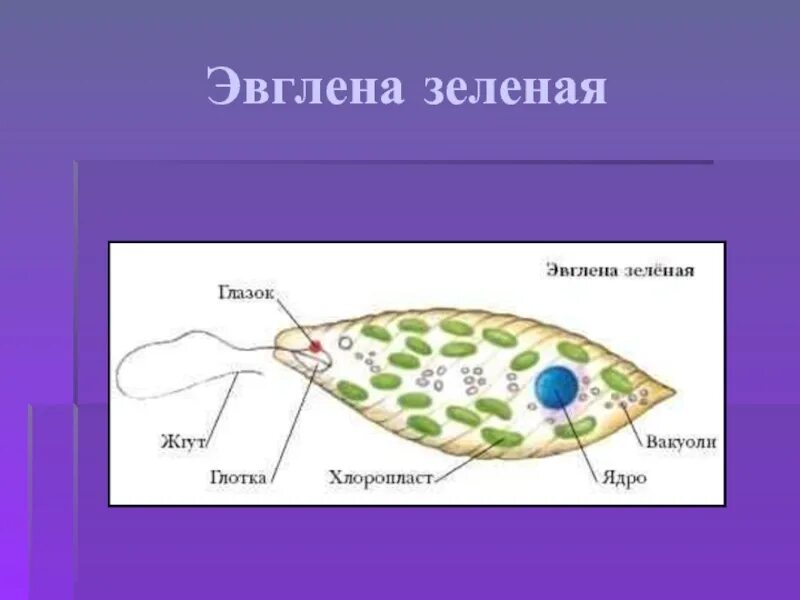 Эвглена зеленая

Эвглена зелёная

Глазок

Жгут

Глотка

Хлоропласт

Ядро

Вакуоли